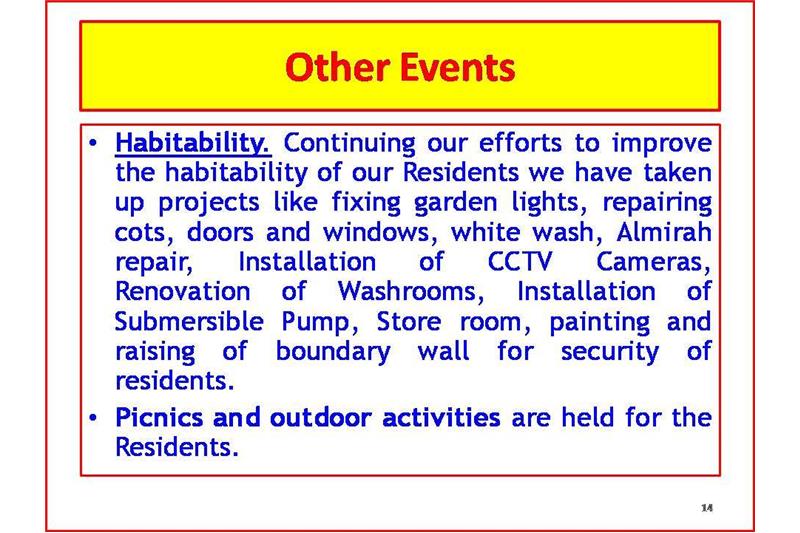 Other Events

• Habitability. Continuing our efforts to improve the habitability of our Residents we have taken up projects like fixing garden lights, repairing cots, doors and windows, white wash, Almirah repair, Installation of CCTV Cameras, Renovation of Washrooms, Installation of Submersible Pump, Store room, painting and raising of boundary wall for security of residents.

• Picnics and outdoor activities are held for the Residents.

14